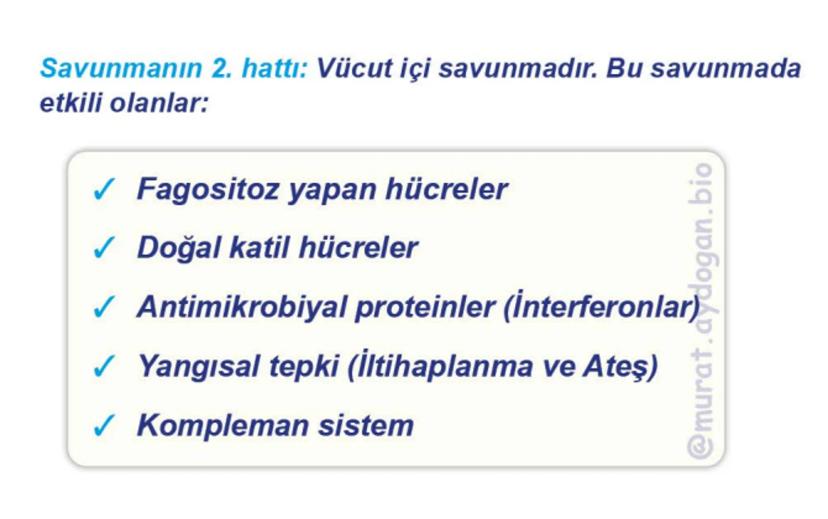 Savunmanın 2. hattı: Vücut içi savunmadır. Bu savunmada etkili olanlar:

✓ Fagositoz yapan hücreler

✓ Doğal katil hücreler

✓ Antimikrobiyal proteinler (İnterferonlar)

✓ Yangısal tepki (İltihaplanma ve Ateş)

✓ Kompleman sistem

@murat.aydogan.bio